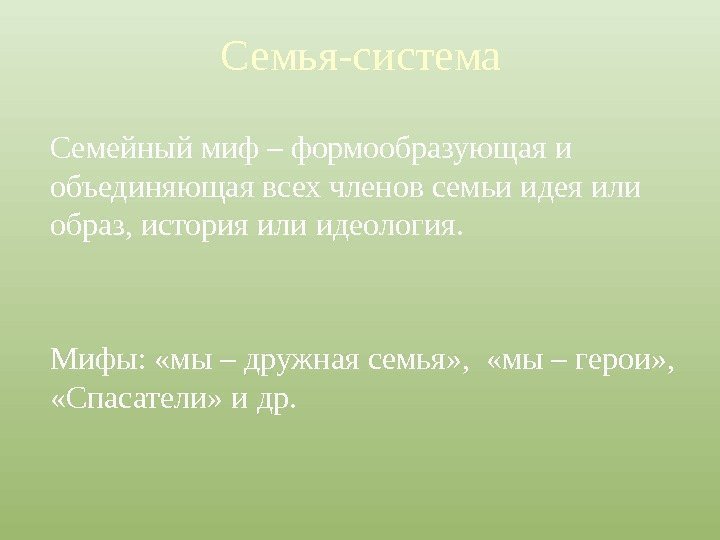 Семья-система

Семейный миф – формообразующая и объединяющая всех членов семьи идея или образ, история или идеология.

Мифы: «мы – дружная семья», «мы – герои», «Спасатели» и др.